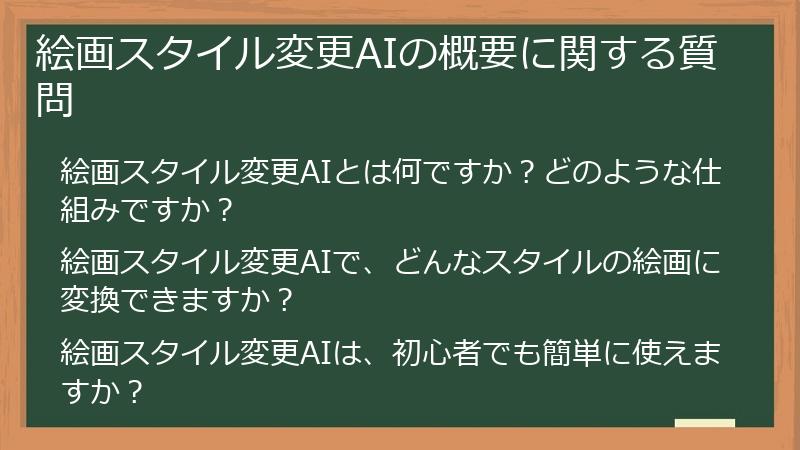 絵画スタイル変更AIの概要に関する質問

絵画スタイル変更AIとは何ですか？どのような仕組みですか？

絵画スタイル変更AIで、どんなスタイルの絵画に変換できますか？

絵画スタイル変更AIは、初心者でも簡単に使えますか？